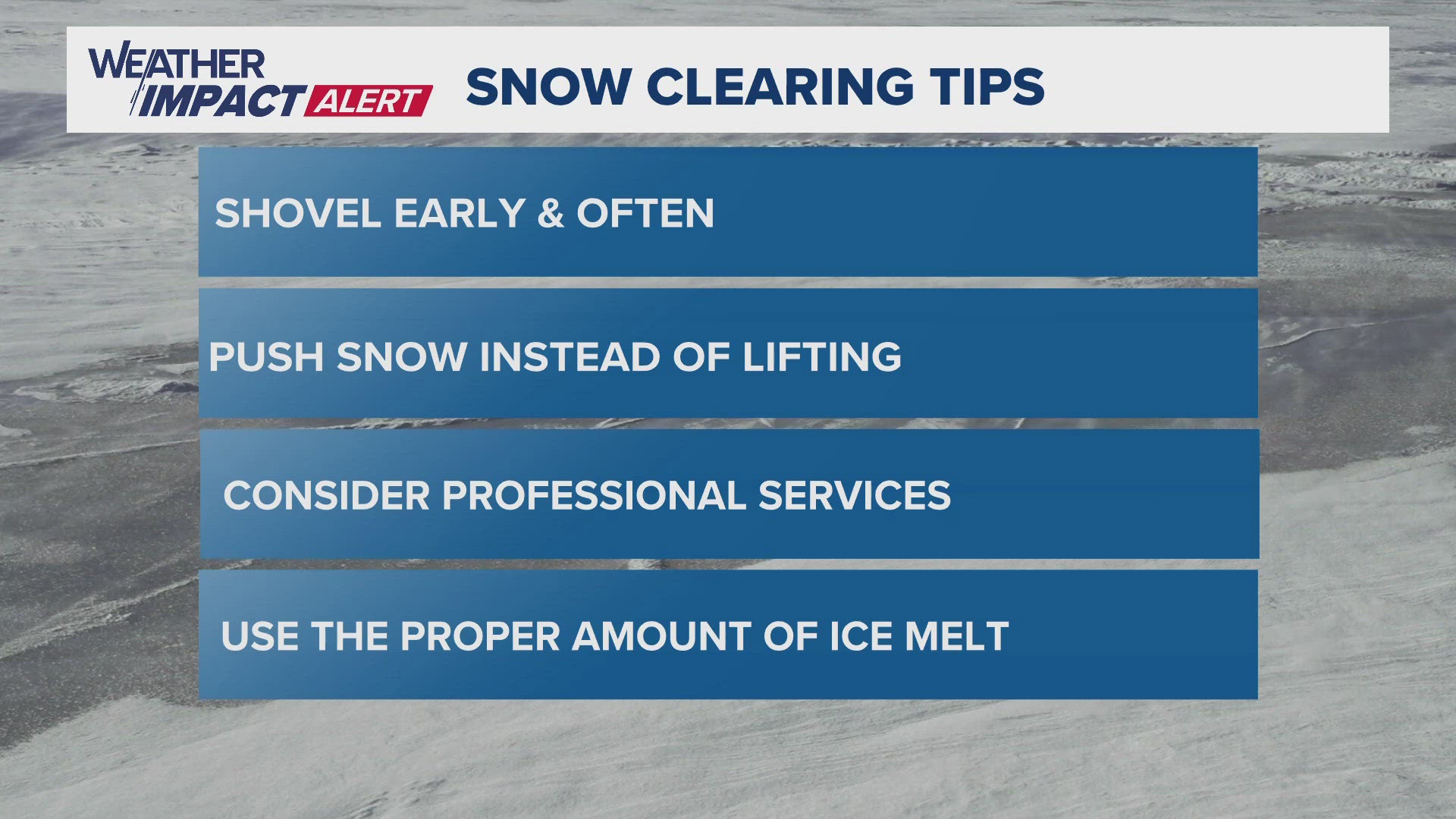 WEATHER IMPACT ALERT

SNOW CLEARING TIPS

SHOVEL EARLY & OFTEN

PUSH SNOW INSTEAD OF LIFTING

CONSIDER PROFESSIONAL SERVICES

USE THE PROPER AMOUNT OF ICE MELT